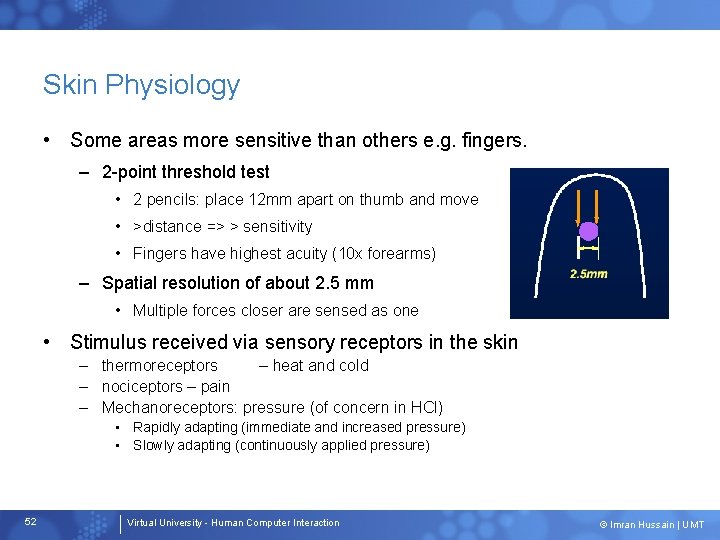 Skin Physiology

• Some areas more sensitive than others e.g. fingers.

– 2-point threshold test

• 2 pencils: place 12mm apart on thumb and move

• >distance => > sensitivity

• Fingers have highest acuity (10x forearms)

– Spatial resolution of about 2.5 mm

• Multiple forces closer are sensed as one

2.5mm

• Stimulus received via sensory receptors in the skin

– thermoreceptors – heat and cold

– nociceptors – pain

– Mechanoreceptors: pressure (of concern in HCI)

• Rapidly adapting (immediate and increased pressure)

• Slowly adapting (continuously applied pressure)

52

Virtual University - Human Computer Interaction

© Imran Hussain | UMT